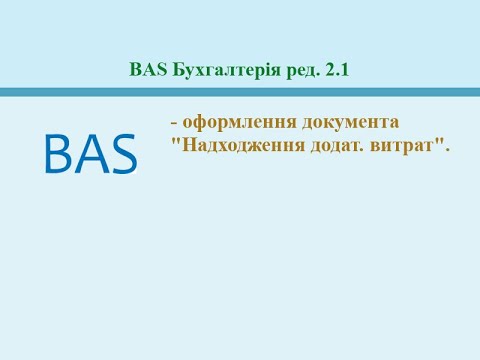 BAS Бухгалтерія ред. 2.1

BAS

- оформлення документа "Надходження додат. витрат".